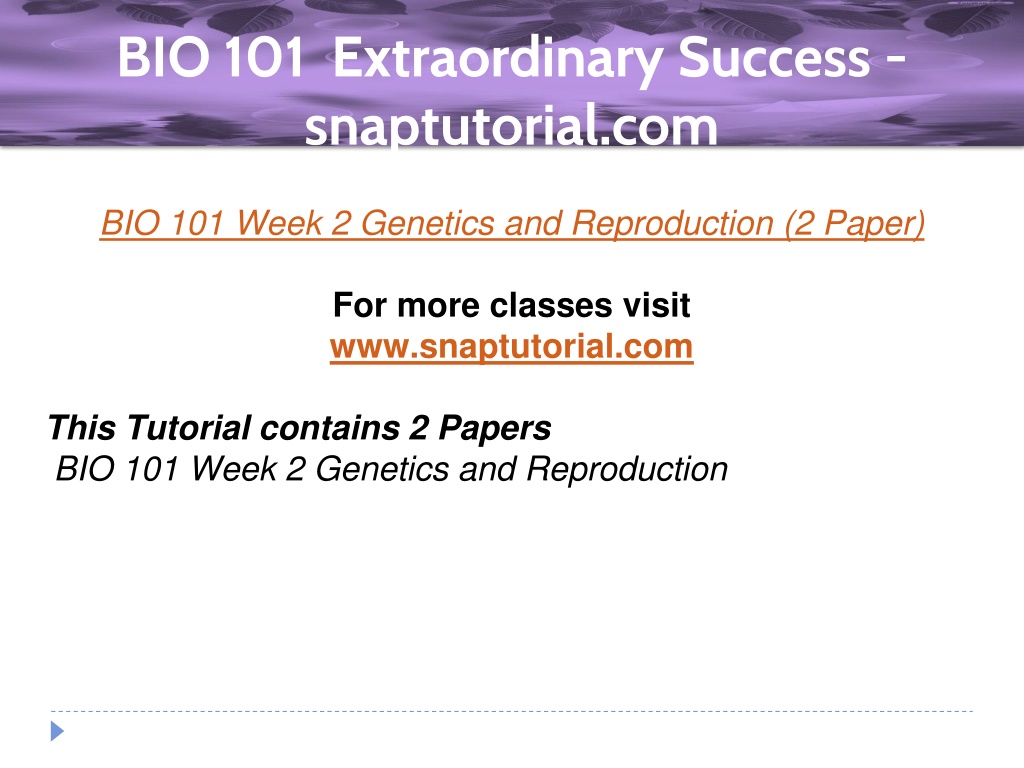 BIO 101 Extraordinary Success - snaptutorial.com

BIO 101 Week 2 Genetics and Reproduction (2 Paper)

For more classes visit
www.snaptutorial.com

This Tutorial contains 2 Papers
BIO 101 Week 2 Genetics and Reproduction